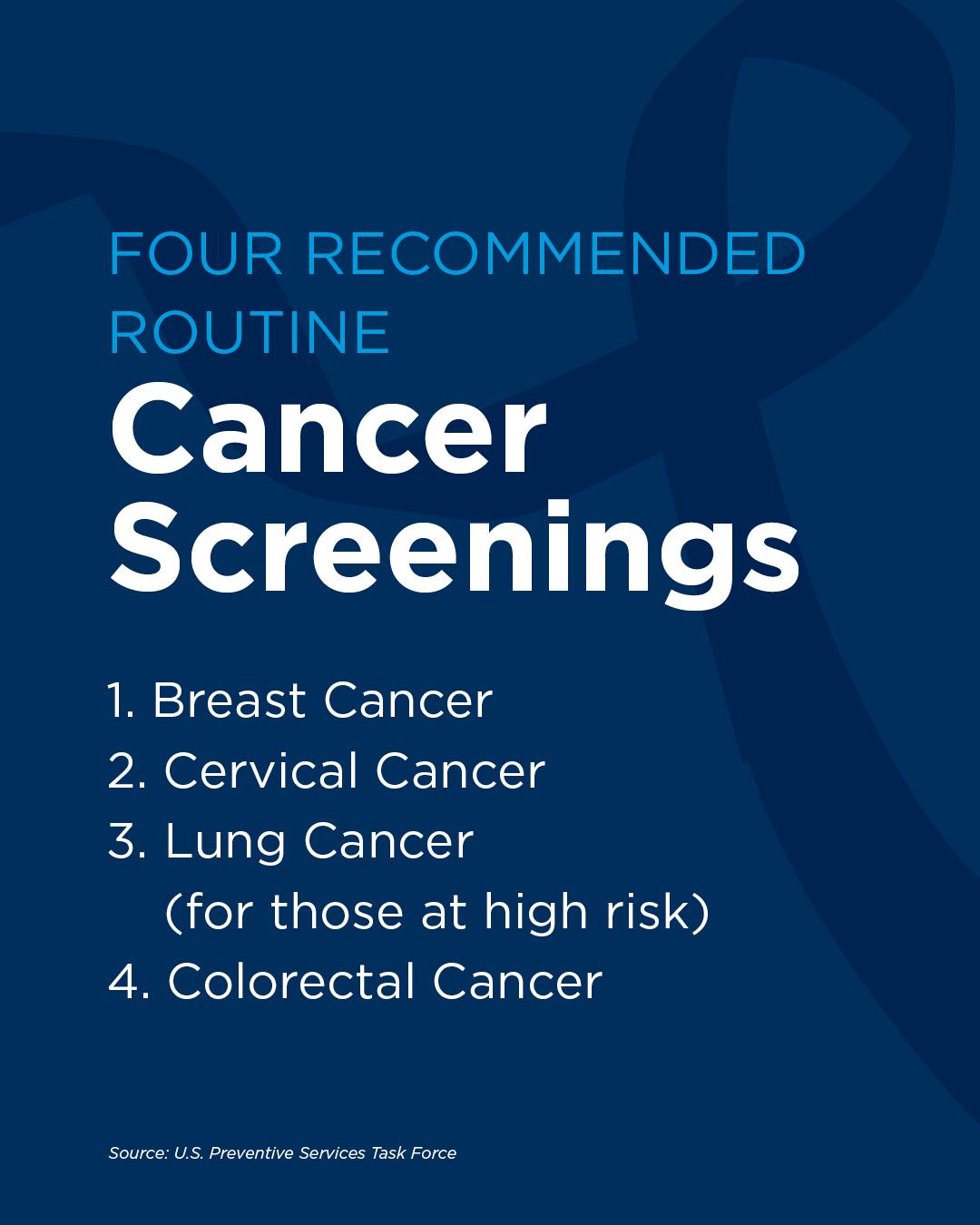 FOUR RECOMMENDED ROUTINE

Cancer Screenings

1. Breast Cancer
2. Cervical Cancer
3. Lung Cancer (for those at high risk)
4. Colorectal Cancer

Source: U.S. Preventive Services Task Force